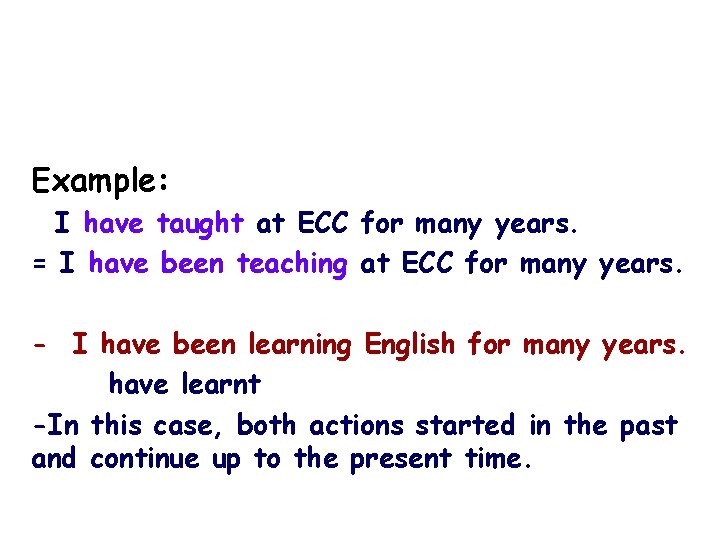 Example:

I have taught at ECC for many years.
= I have been teaching at ECC for many years.

- I have been learning English for many years.
have learnt

-In this case, both actions started in the past and continue up to the present time.